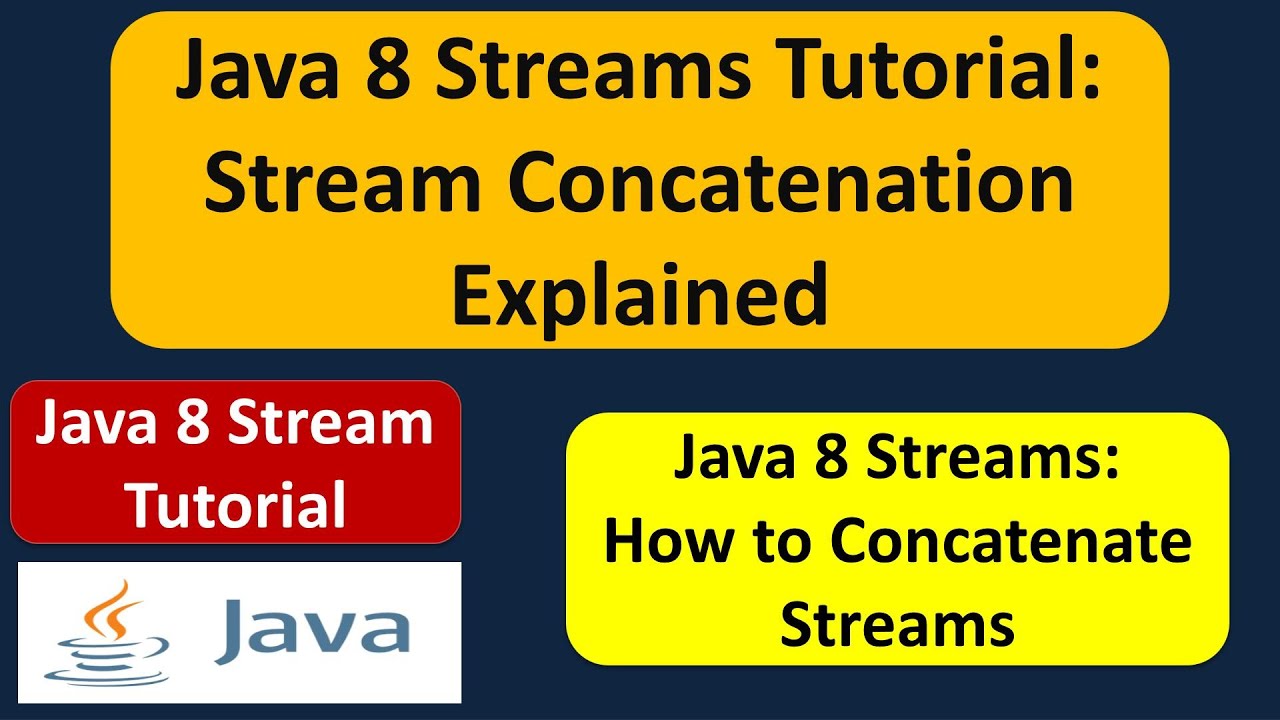 Java 8 Streams Tutorial: Stream Concatenation Explained

Java 8 Stream Tutorial

Java

Java 8 Streams: How to Concatenate Streams